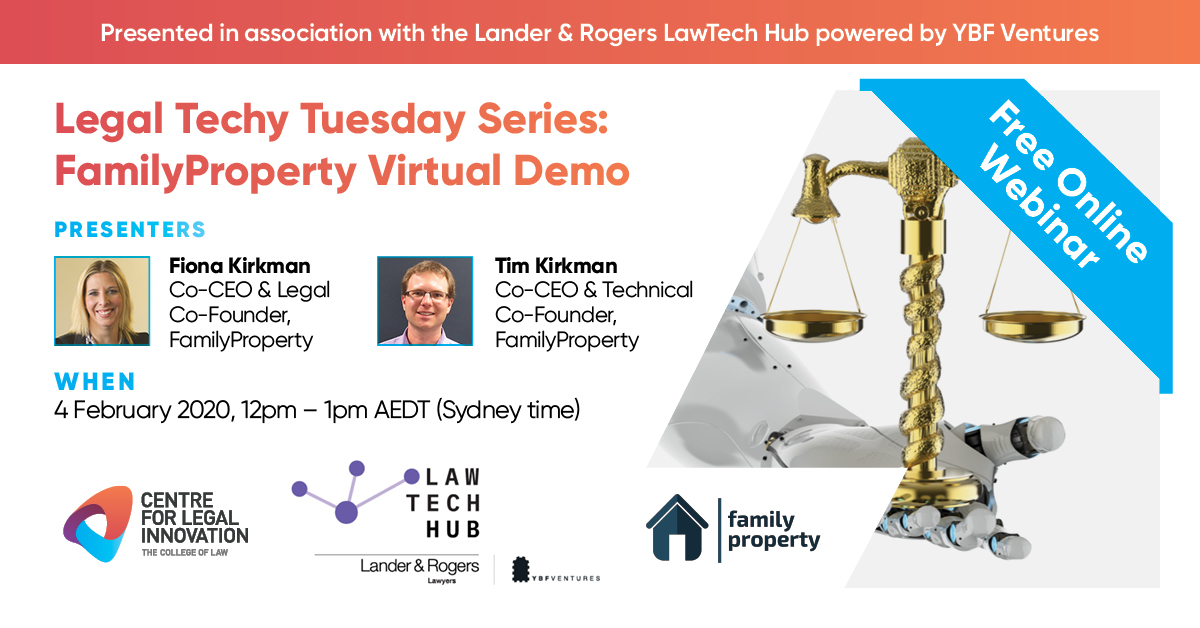 Presented in association with the Lander & Rogers LawTech Hub powered by YBF Ventures

Legal Techy Tuesday Series: FamilyProperty Virtual Demo

Free Online Webinar

PRESENTERS

Fiona Kirkman
Co-CEO & Legal Co-Founder, FamilyProperty

Tim Kirkman
Co-CEO & Technical Co-Founder, FamilyProperty

WHEN
4 February 2020, 12pm – 1pm AEDT (Sydney time)

CENTRE FOR LEGAL INNOVATION
THE COLLEGE OF LAW

LAW TECH HUB
Lander & Rogers
Lawyers

YBFVENTURES

family property